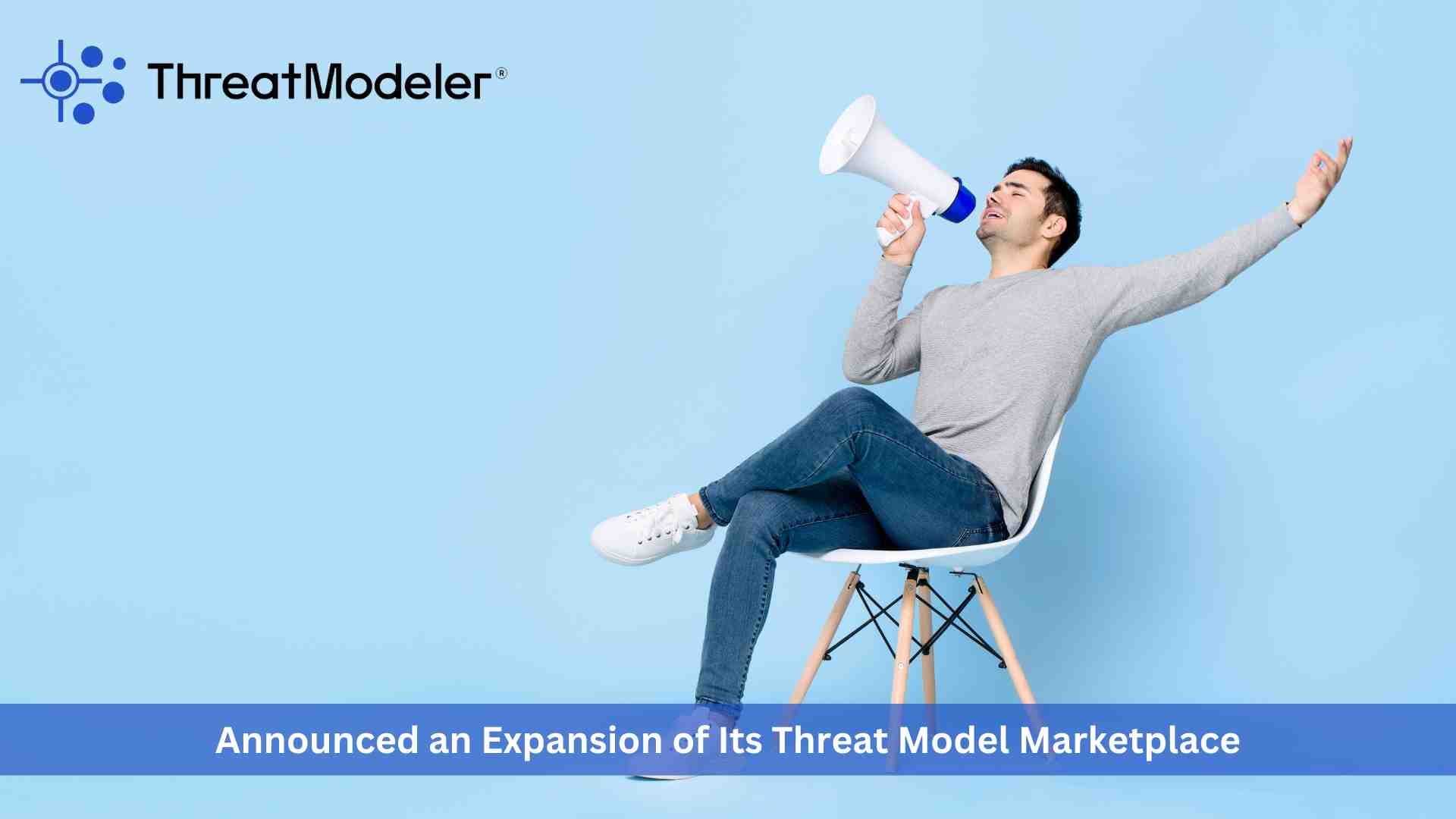 ThreatModeler®

Announced an Expansion of Its Threat Model Marketplace